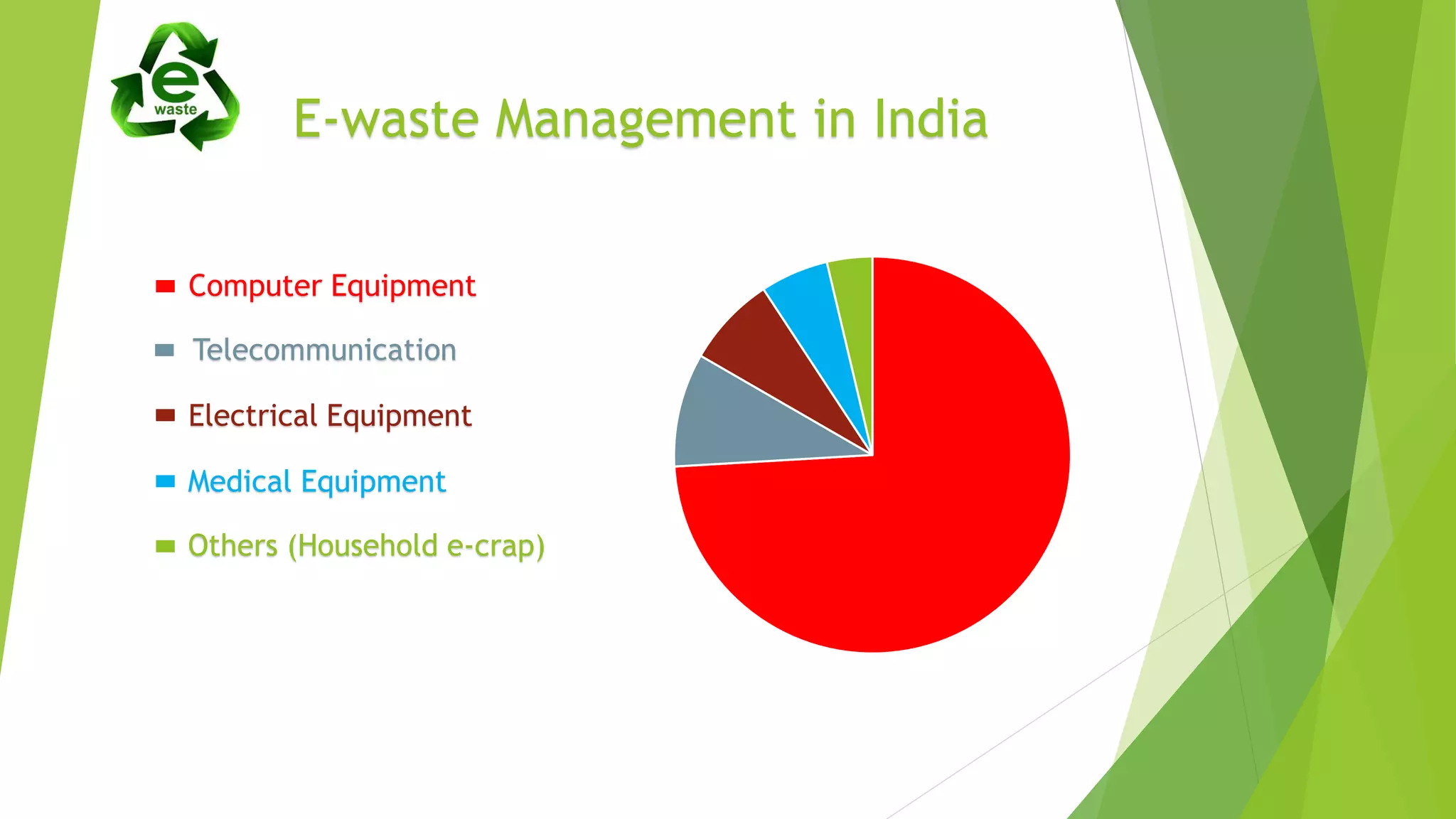 e
waste

E-waste Management in India

Computer Equipment
Telecommunication
Electrical Equipment
Medical Equipment
Others (Household e-crap)